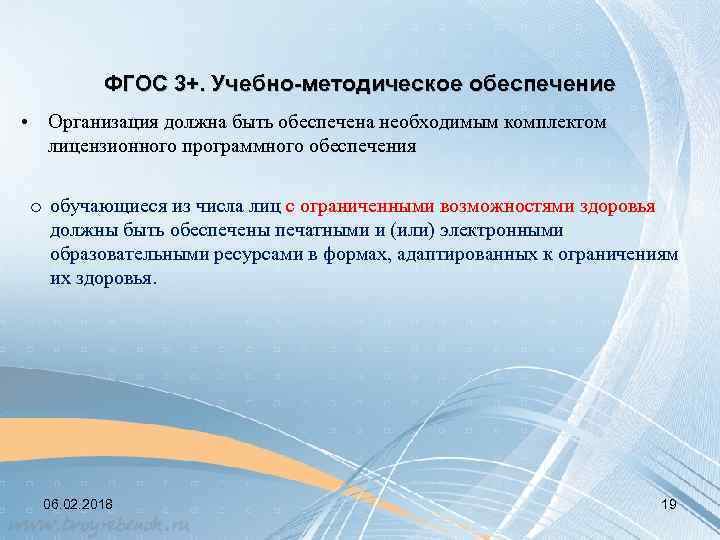 ФГОС 3+. Учебно-методическое обеспечение

• Организация должна быть обеспечена необходимым комплектом лицензионного программного обеспечения

o обучающиеся из числа лиц с ограниченными возможностями здоровья должны быть обеспечены печатными и (или) электронными образовательными ресурсами в формах, адаптированных к ограничениям их здоровья.

06.02.2018

19

www.tvoyrebenok.ru